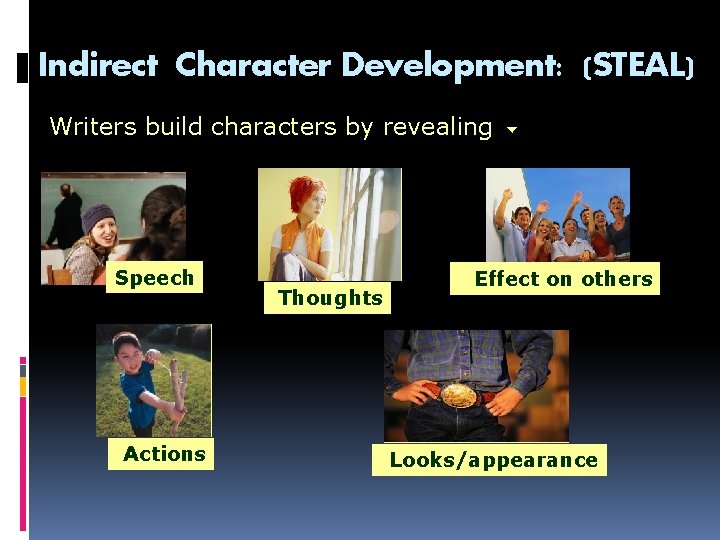 Indirect Character Development: (STEAL)

Writers build characters by revealing

Speech

Thoughts

Effect on others

Actions

Looks/appearance